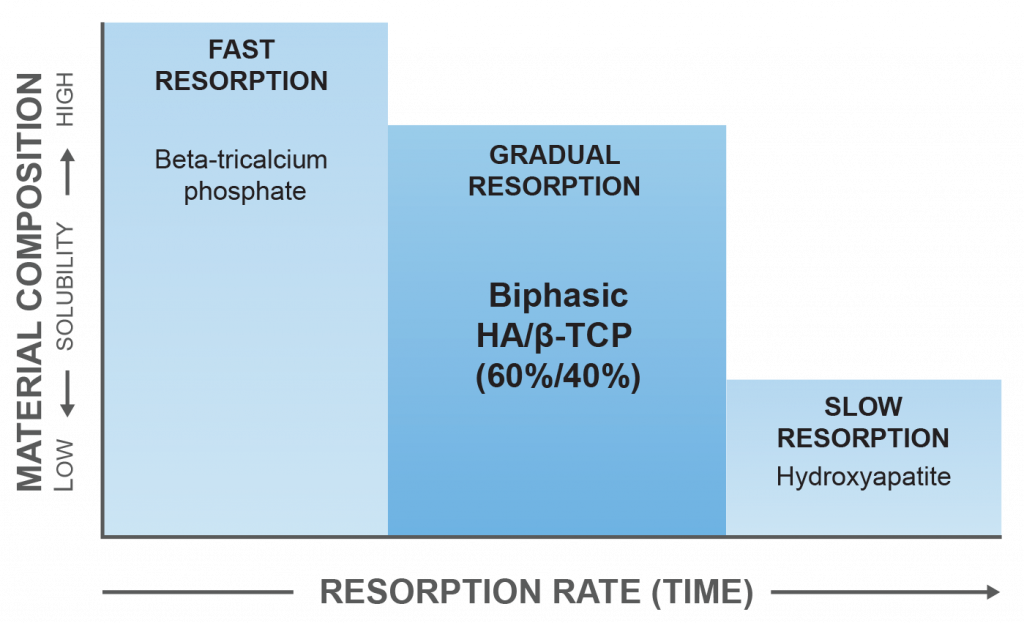 MATERIAL COMPOSITION

LOW ← SOLUBILITY → HIGH

FAST RESORPTION

Beta-tricalcium phosphate

GRADUAL RESORPTION

Biphasic HA/β-TCP (60%/40%)

SLOW RESORPTION

Hydroxyapatite

RESORPTION RATE (TIME)